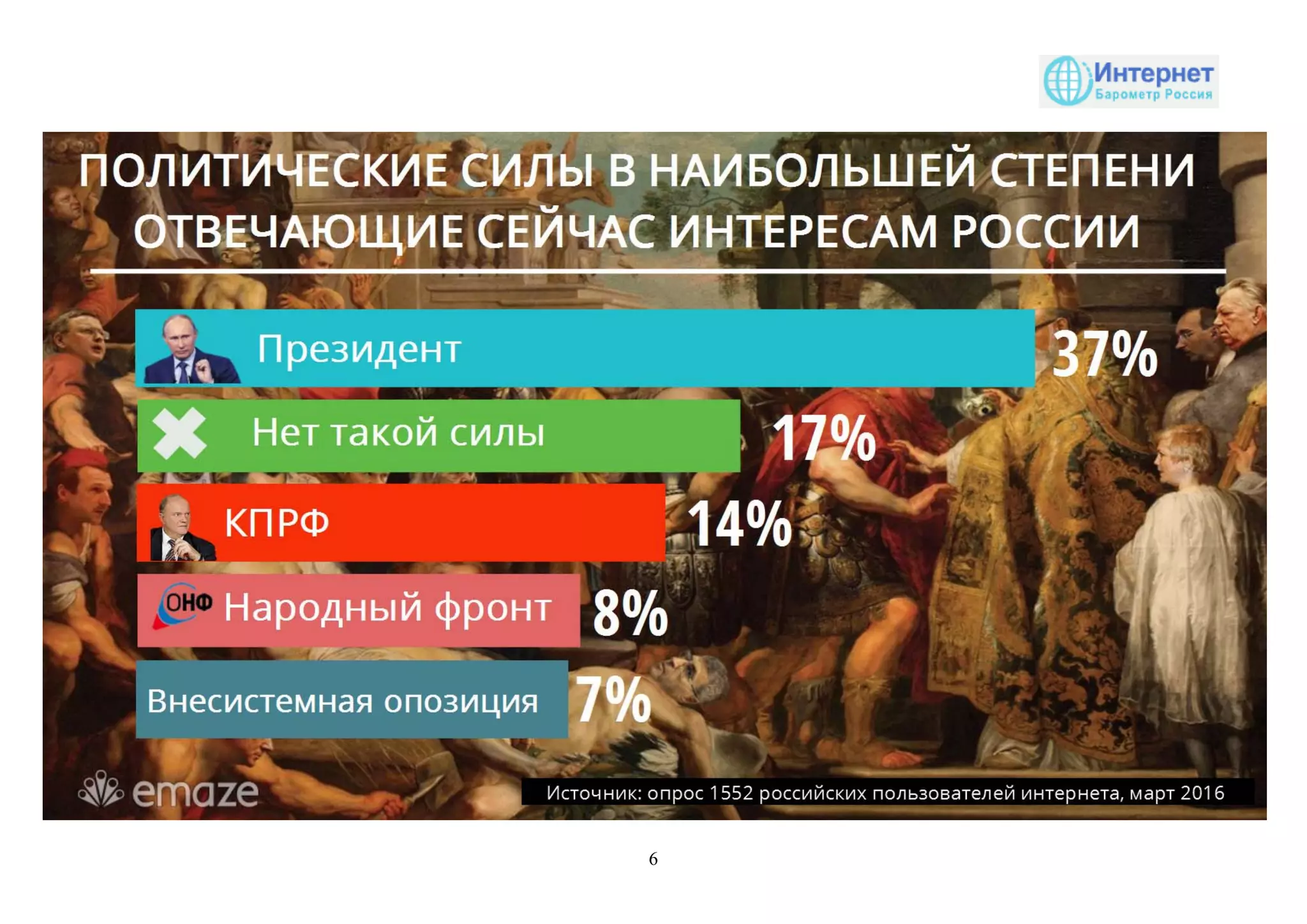 Интернет
Барометр Россия

ПОЛИТИЧЕСКИЕ СИЛЫ В НАИБОЛЬШЕЙ СТЕПЕНИ ОТВЕЧАЮЩИЕ СЕЙЧАС ИНТЕРЕСАМ РОССИИ

Президент 37%

Нет такой силы 17%

КПРФ 14%

ОНФ Народный фронт 8%

Внесистемная опозиция 7%

emaze

Источник: опрос 1552 российских пользователей интернета, март 2016

6